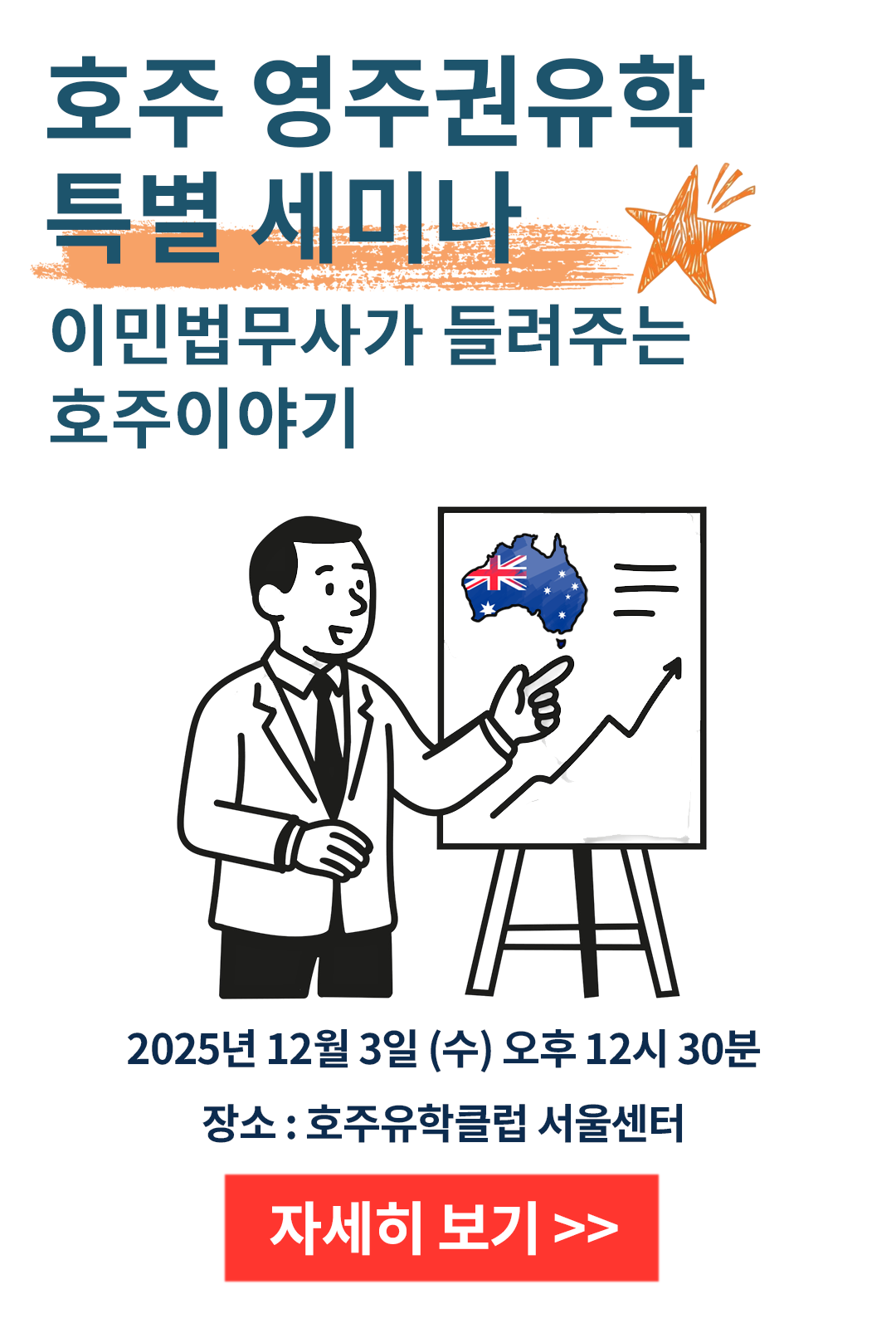 호주 영주권유학
특별 세미나

이민법무사가 들려주는
호주이야기

2025년 12월 3일 (수) 오후 12시 30분

장소 : 호주유학클럽 서울센터

자세히 보기 >>